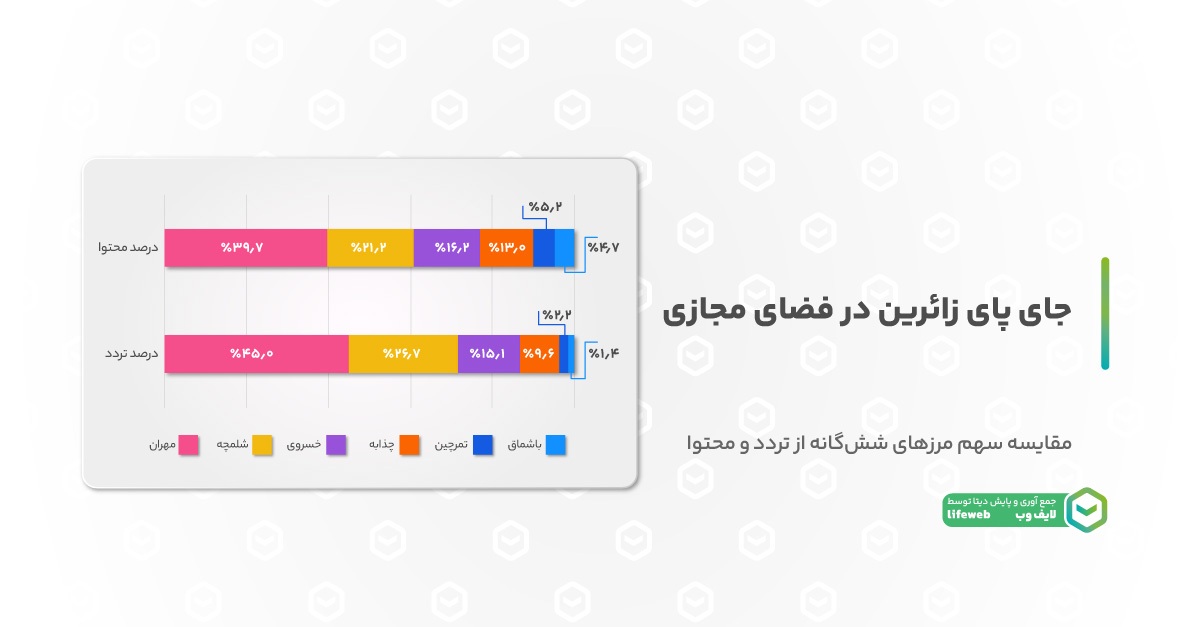 جای پای زائرین در فضای مجازی

مقایسه سهم مرزهای شش‌گانه از تردد و محتوا

جمع آوری و پایش دیتا توسط
لایف وب
lifeweb

درصد محتوا
%۳۹٫۷
%۲۱٫۲
%۱۶٫۲
%۱۳٫۰
%۵٫۲
%۴٫۷

درصد تردد
%۴۵٫۰
%۲۶٫۷
%۱۵٫۱
%۹٫۶
%۲٫۲
%۱٫۴

مهران
شلمچه
خسروی
چذابه
تمرچین
باشماق